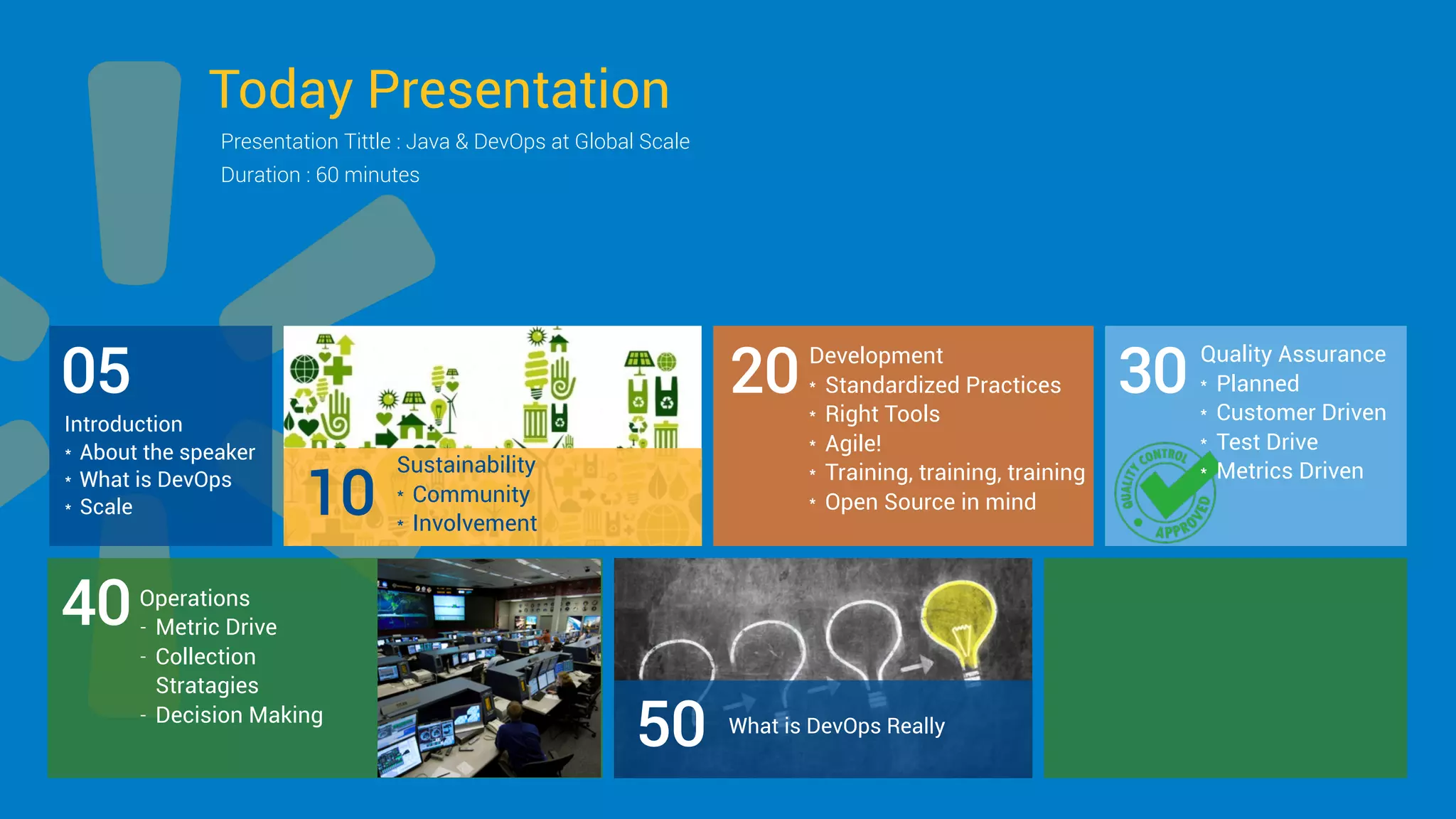 Today Presentation

Presentation Tittle : Java & DevOps at Global Scale

Duration : 60 minutes

05

Introduction
* About the speaker
* What is DevOps
* Scale

10

Sustainability
* Community
* Involvement

20

Development
* Standardized Practices
* Right Tools
* Agile!
* Training, training, training
* Open Source in mind

30

Quality Assurance
* Planned
* Customer Driven
* Test Drive
* Metrics Driven

QUALITY CONTROL APPROVED

40

Operations
- Metric Drive
- Collection Stratagies
- Decision Making

50

What is DevOps Really